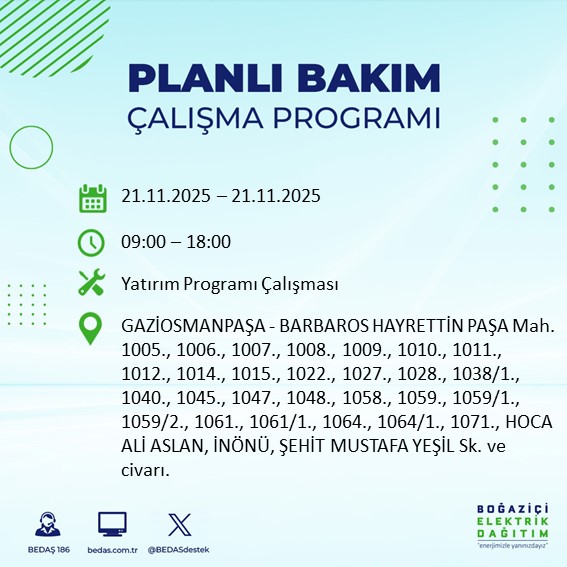 PLANLI BAKIM
ÇALIŞMA PROGRAMI

21.11.2025 – 21.11.2025

09:00 – 18:00

Yatırım Programı Çalışması

GAZİOSMANPAŞA - BARBAROS HAYRETTİN PAŞA Mah. 1005., 1006., 1007., 1008., 1009., 1010., 1011., 1012., 1014., 1015., 1022., 1027., 1028., 1038/1., 1040., 1045., 1047., 1048., 1058., 1059., 1059/1., 1059/2., 1061., 1061/1., 1064., 1064/1., 1071., HOCA ALİ ASLAN, İNÖNÜ, ŞEHİT MUSTAFA YEŞİL Sk. ve civarı.

BEDAŞ 186
bedas.com.tr
@BEDASdestek

BOĞAZİÇİ
ELEKTRİK
DAĞITIM
"enerjimizle yanınızdayız"